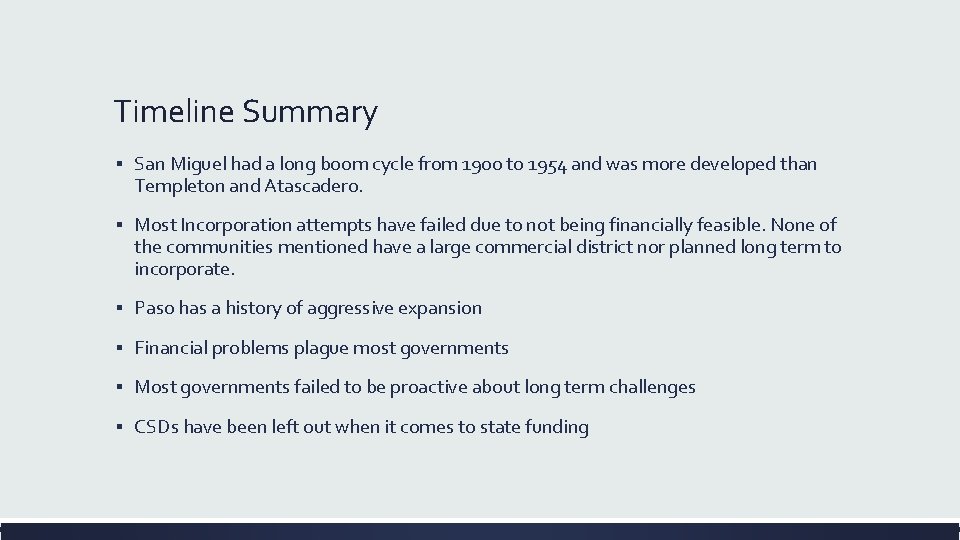 Timeline Summary

▪ San Miguel had a long boom cycle from 1900 to 1954 and was more developed than Templeton and Atascadero.

▪ Most Incorporation attempts have failed due to not being financially feasible. None of the communities mentioned have a large commercial district nor planned long term to incorporate.

▪ Paso has a history of aggressive expansion

▪ Financial problems plague most governments

▪ Most governments failed to be proactive about long term challenges

▪ CSDs have been left out when it comes to state funding